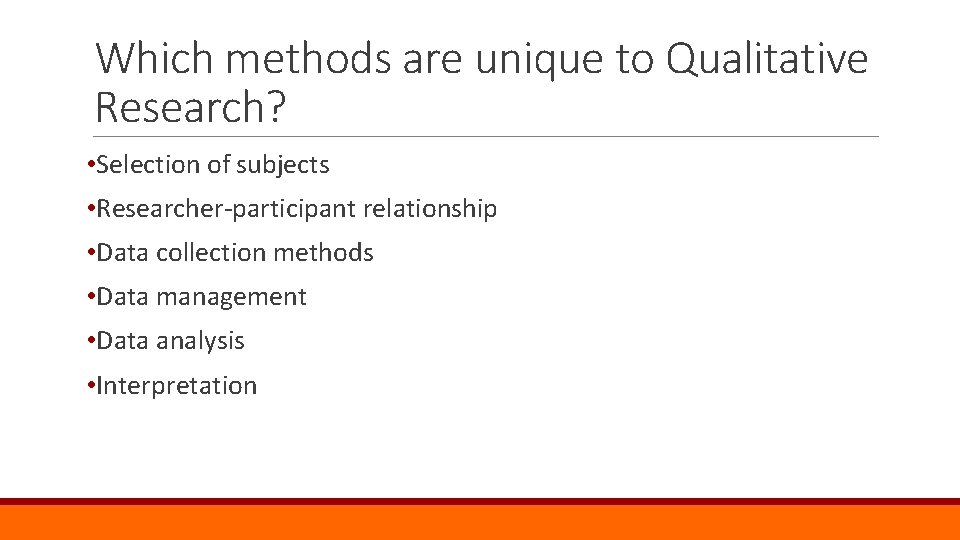 Which methods are unique to Qualitative Research?

•Selection of subjects

•Researcher-participant relationship

•Data collection methods

•Data management

•Data analysis

•Interpretation